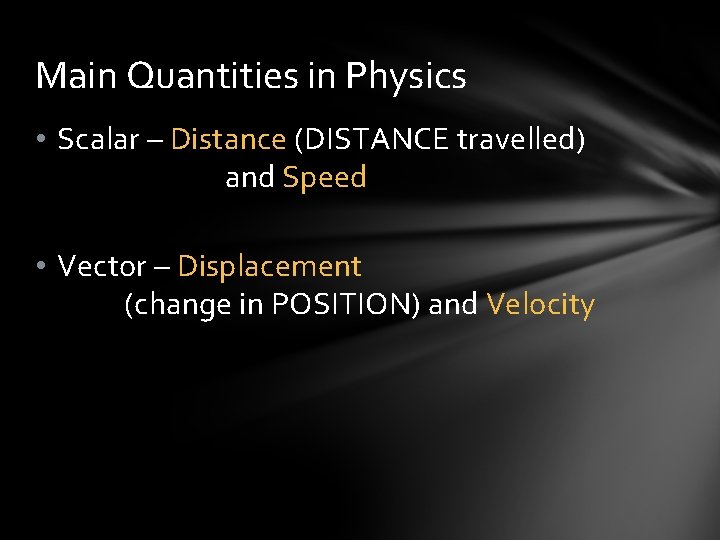 Main Quantities in Physics

• Scalar – Distance (DISTANCE travelled) and Speed

• Vector – Displacement (change in POSITION) and Velocity